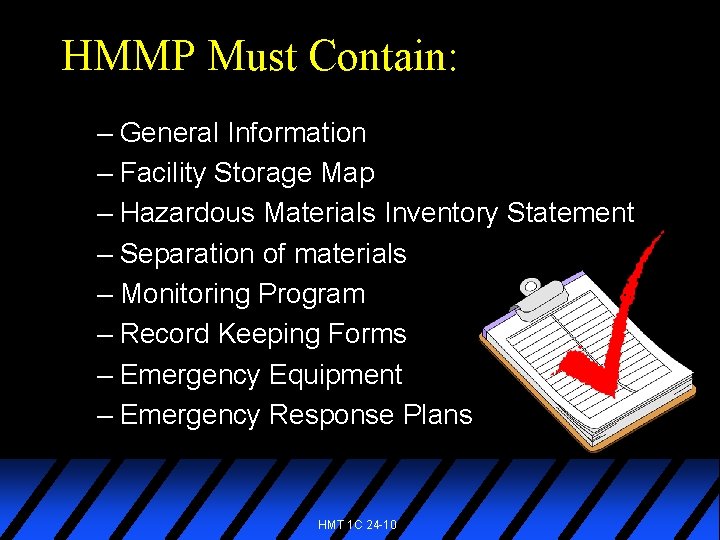 HMMP Must Contain:

– General Information
– Facility Storage Map
– Hazardous Materials Inventory Statement
– Separation of materials
– Monitoring Program
– Record Keeping Forms
– Emergency Equipment
– Emergency Response Plans

HMT 1C 24-10